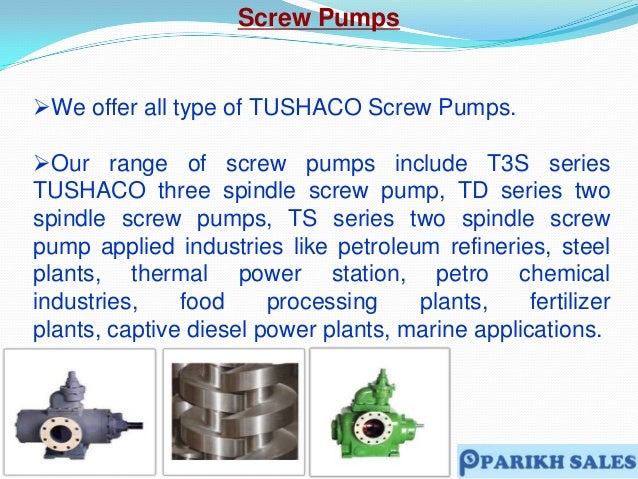 Screw Pumps

➢We offer all type of TUSHACO Screw Pumps.

➢Our range of screw pumps include T3S series TUSHACO three spindle screw pump, TD series two spindle screw pumps, TS series two spindle screw pump applied industries like petroleum refineries, steel plants, thermal power station, petro chemical industries, food processing plants, fertilizer plants, captive diesel power plants, marine applications.

PARIKH SALES